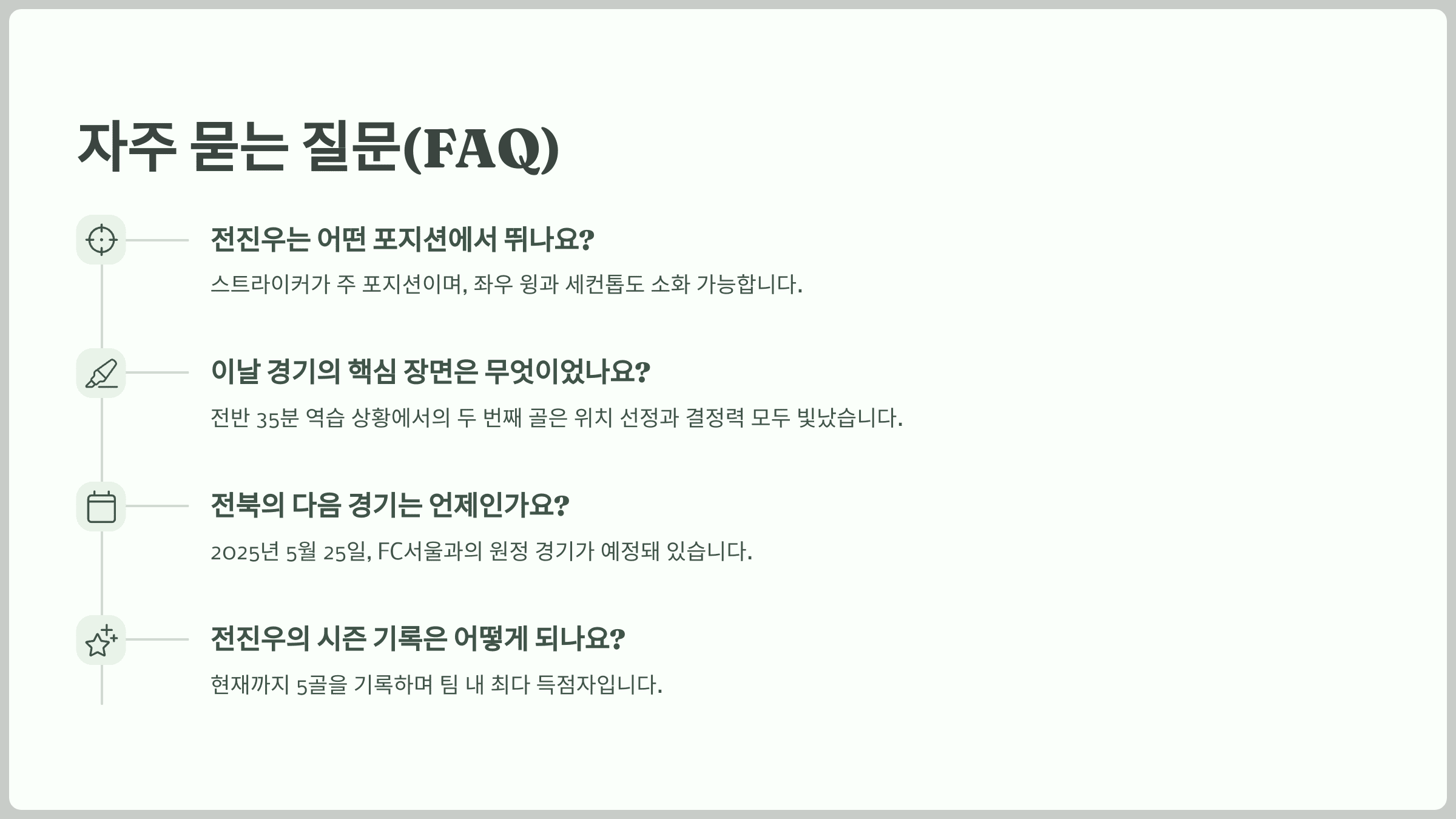 자주 묻는 질문(FAQ)

전진우는 어떤 포지션에서 뛰나요?

스트라이커가 주 포지션이며, 좌우 윙과 세컨톱도 소화 가능합니다.

이날 경기의 핵심 장면은 무엇이었나요?

전반 35분 역습 상황에서의 두 번째 골은 위치 선정과 결정력 모두 빛났습니다.

전북의 다음 경기는 언제인가요?

2025년 5월 25일, FC서울과의 원정 경기가 예정돼 있습니다.

전진우의 시즌 기록은 어떻게 되나요?

현재까지 5골을 기록하며 팀 내 최다 득점자입니다.